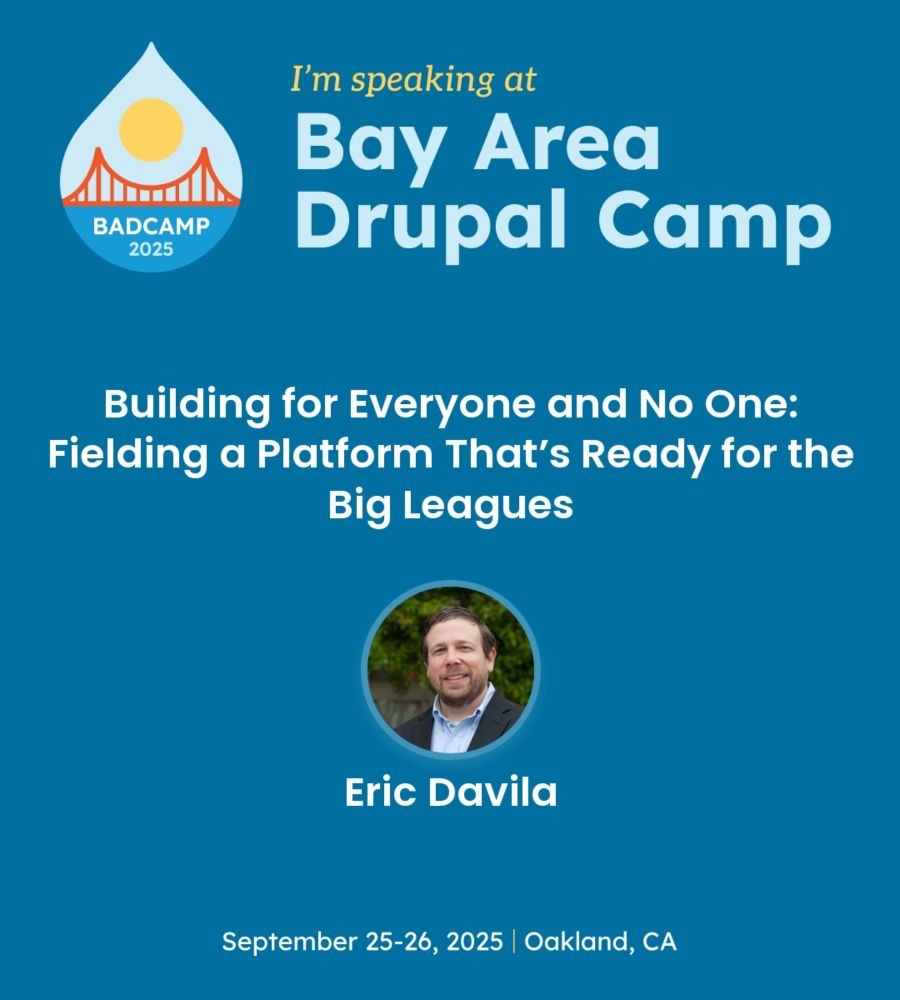 BADCAMP
2025

I'm speaking at
Bay Area
Drupal Camp

Building for Everyone and No One: Fielding a Platform That's Ready for the Big Leagues

Eric Davila

September 25-26, 2025 | Oakland, CA